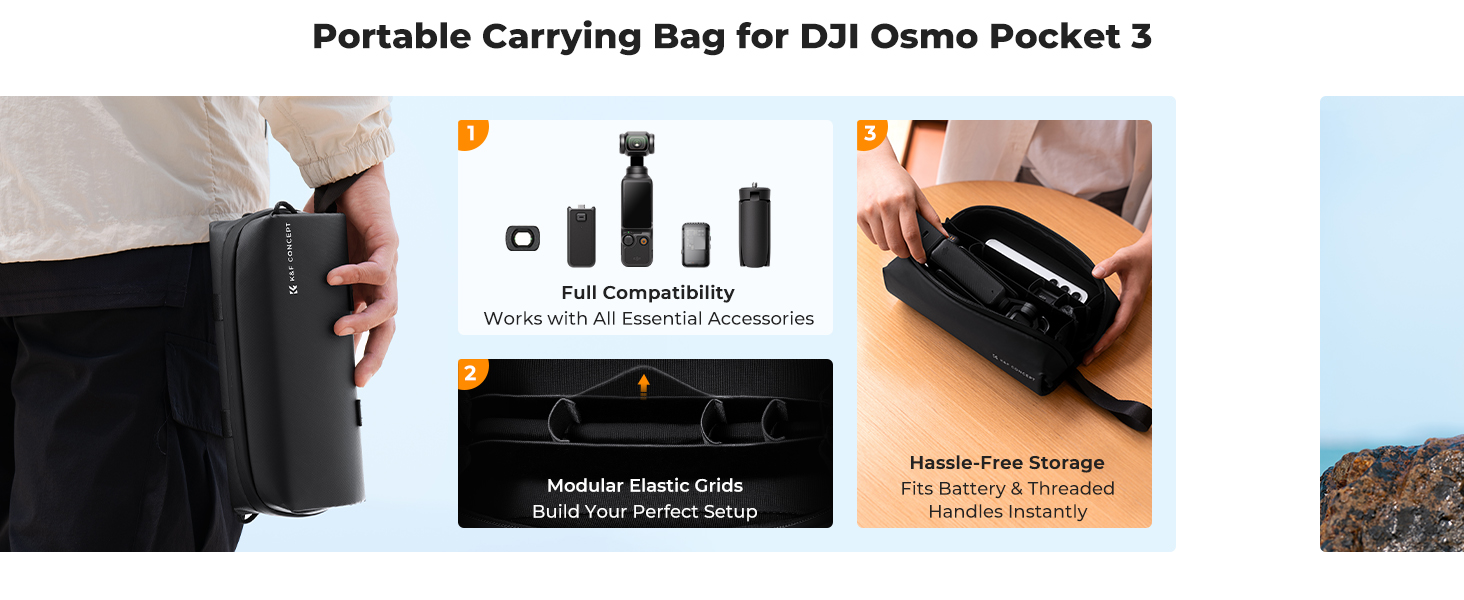 Portable Carrying Bag for DJI Osmo Pocket 3

K&F CONCEPT

1

Full Compatibility
Works with All Essential Accessories

2

Modular Elastic Grids
Build Your Perfect Setup

3

K&F CONCEPT

Hassle-Free Storage
Fits Battery & Threaded Handles Instantly